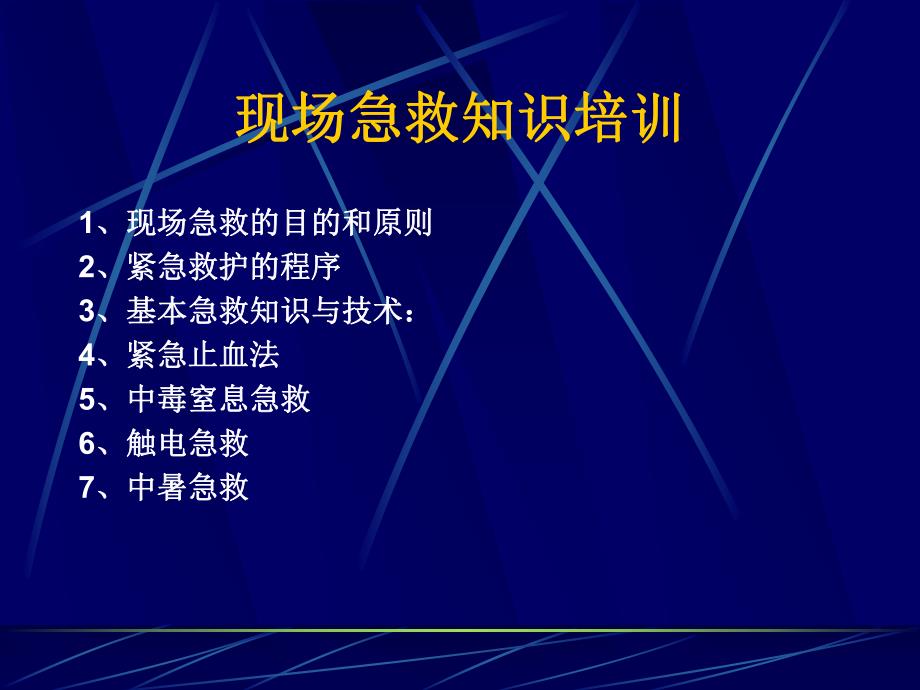 现场急救知识培训

1、现场急救的目的和原则
2、紧急救护的程序
3、基本急救知识与技术：
4、紧急止血法
5、中毒窒息急救
6、触电急救
7、中暑急救